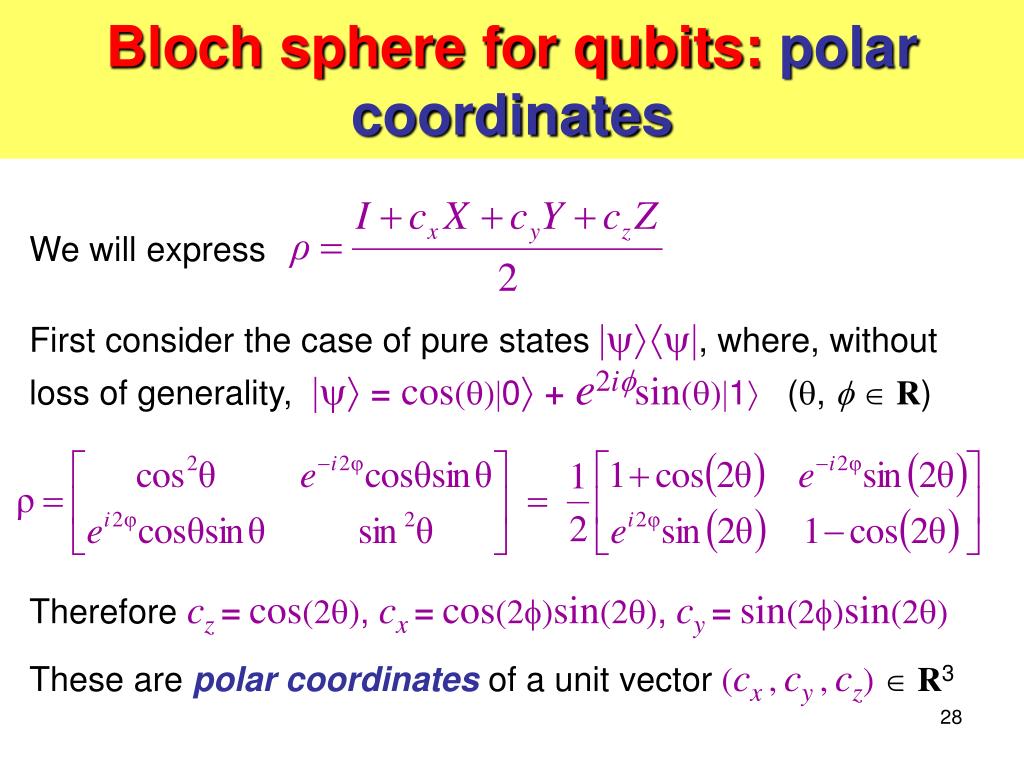 Bloch sphere for qubits: polar coordinates

We will express $\rho = \frac{I + c_x X + c_y Y + c_z Z}{2}$

First consider the case of pure states $|\psi\rangle\langle\psi|$, where, without loss of generality, $|\psi\rangle = \cos(\theta)|0\rangle + e^{2i\phi}\sin(\theta)|1\rangle$ $(\theta, \phi \in \mathbf{R})$

$\rho = \begin{bmatrix} \cos^2\theta & e^{-i2\varphi}\cos\theta\sin\theta \\ e^{i2\varphi}\cos\theta\sin\theta & \sin^2\theta \end{bmatrix} = \frac{1}{2}\begin{bmatrix} 1+\cos(2\theta) & e^{-i2\varphi}\sin(2\theta) \\ e^{i2\varphi}\sin(2\theta) & 1-\cos(2\theta) \end{bmatrix}$

Therefore $c_z = \cos(2\theta)$, $c_x = \cos(2\phi)\sin(2\theta)$, $c_y = \sin(2\phi)\sin(2\theta)$

These are polar coordinates of a unit vector $(c_x, c_y, c_z) \in \mathbf{R}^3$

28